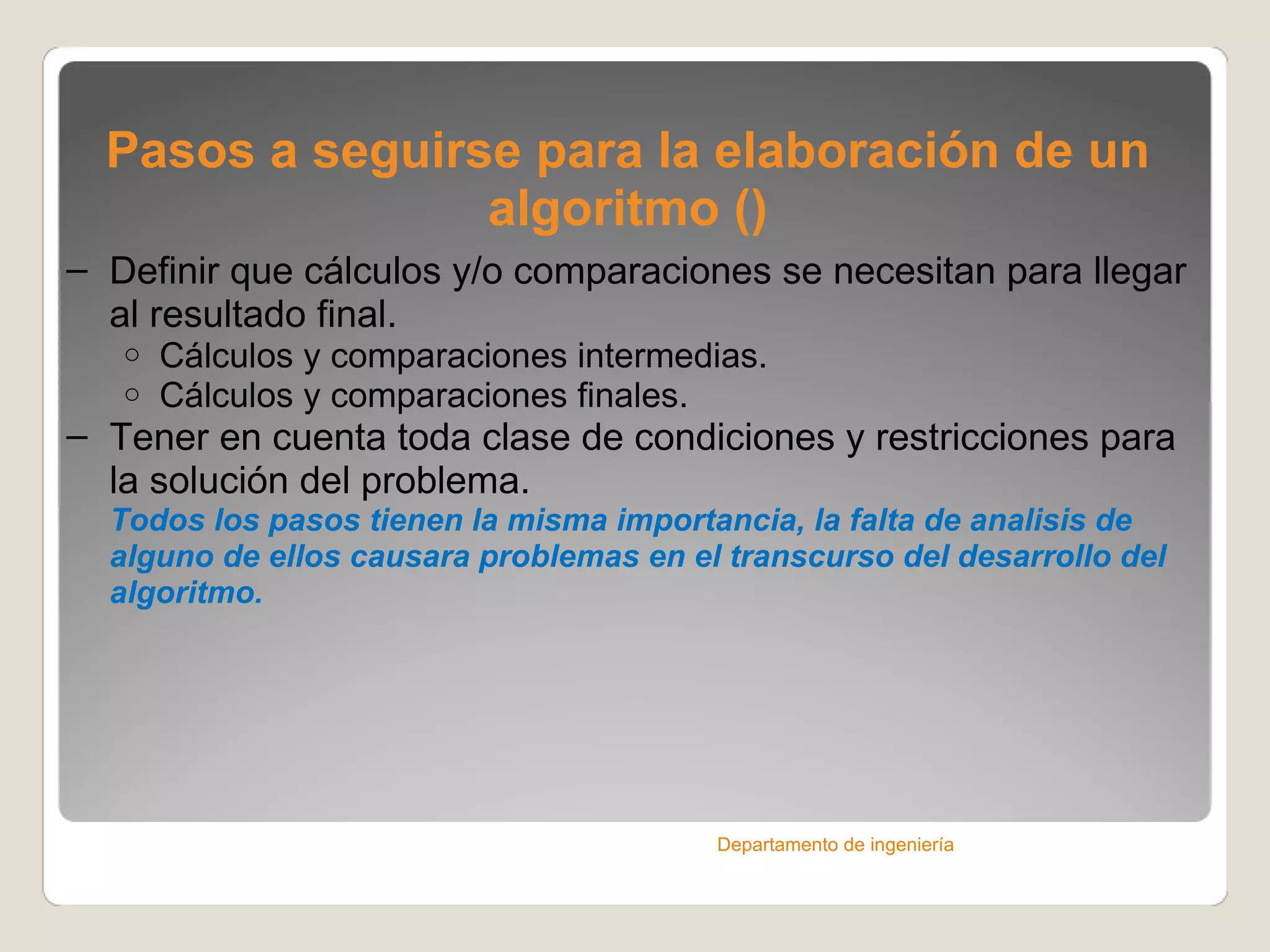 Pasos a seguirse para la elaboración de un algoritmo ()

– Definir que cálculos y/o comparaciones se necesitan para llegar al resultado final.
  ○ Cálculos y comparaciones intermedias.
  ○ Cálculos y comparaciones finales.
– Tener en cuenta toda clase de condiciones y restricciones para la solución del problema.

Todos los pasos tienen la misma importancia, la falta de analisis de alguno de ellos causara problemas en el transcurso del desarrollo del algoritmo.

Departamento de ingeniería